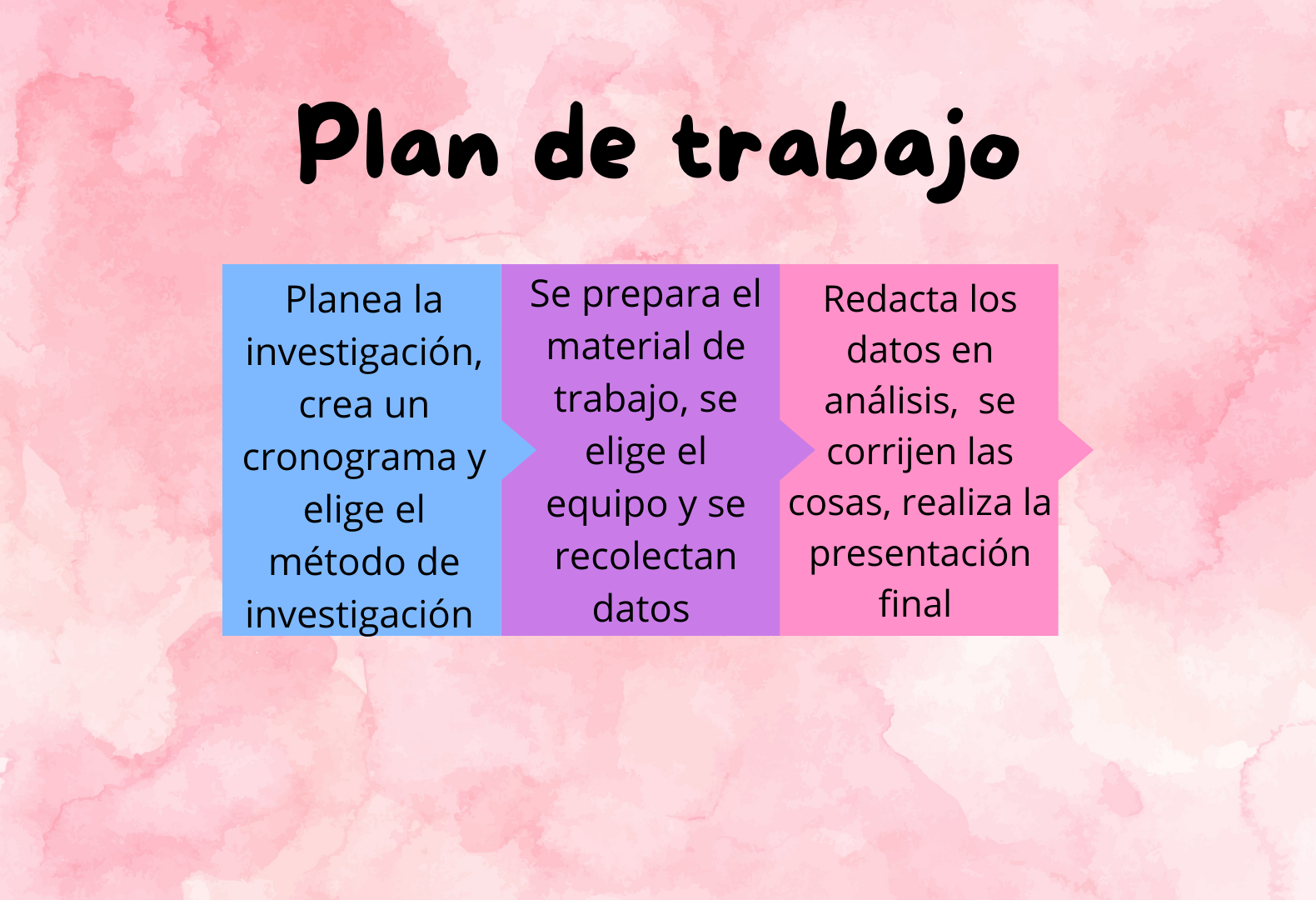 Plan de trabajo

Planea la investigación, crea un cronograma y elige el método de investigación

Se prepara el material de trabajo, se elige el equipo y se recolectan datos

Redacta los datos en análisis,  se corrijen las cosas, realiza la presentación final